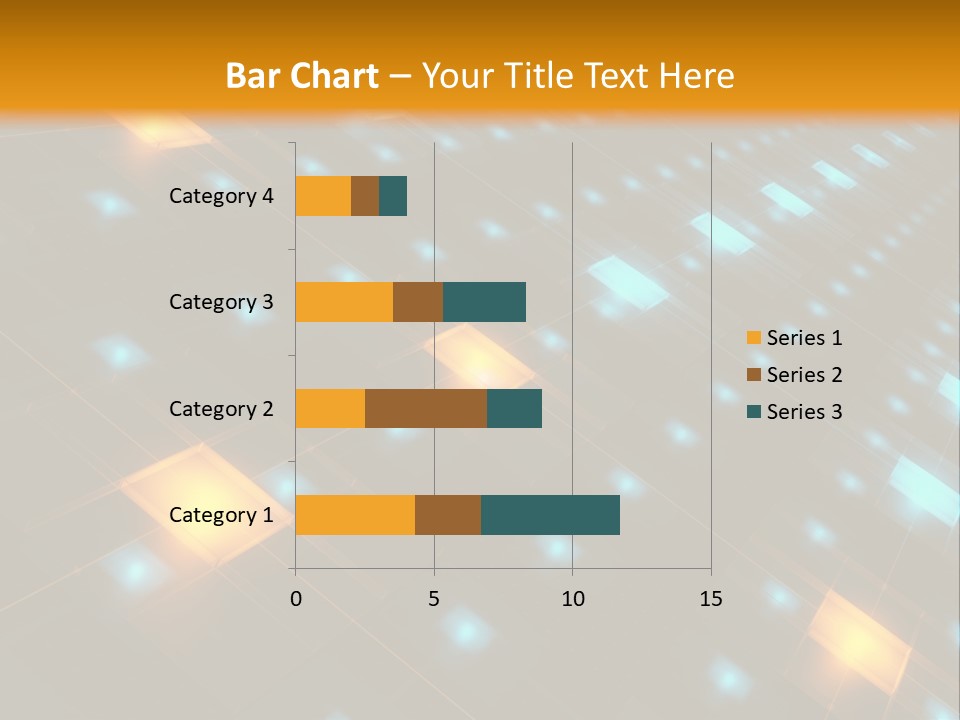 Bar Chart – Your Title Text Here

Category 4
Category 3
Category 2
Category 1

0
5
10
15

Series 1
Series 2
Series 3